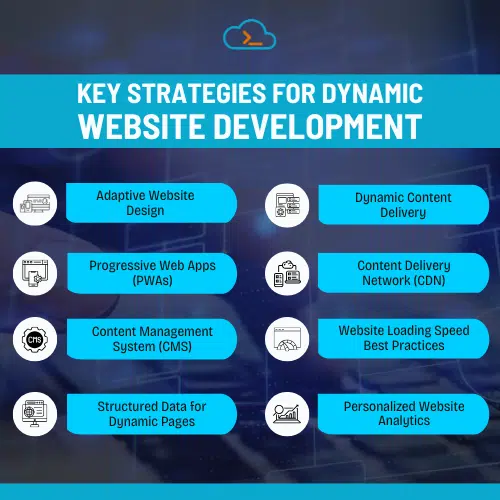 KEY STRATEGIES FOR DYNAMIC WEBSITE DEVELOPMENT

Adaptive Website Design

Progressive Web Apps (PWAs)

CMS

Content Management System (CMS)

Structured Data for Dynamic Pages

Dynamic Content Delivery

Content Delivery Network (CDN)

Website Loading Speed Best Practices

Personalized Website Analytics